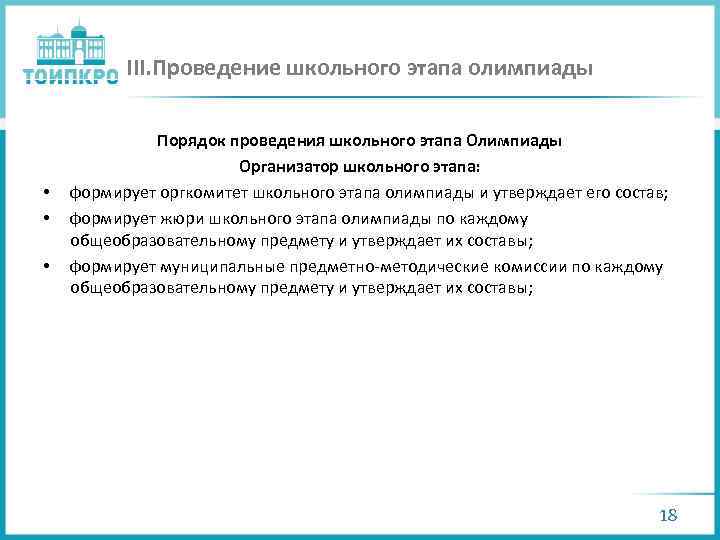 ТОИПКРО

III.Проведение школьного этапа олимпиады

Порядок проведения школьного этапа Олимпиады

Организатор школьного этапа:

• формирует оргкомитет школьного этапа олимпиады и утверждает его состав;

• формирует жюри школьного этапа олимпиады по каждому общеобразовательному предмету и утверждает их составы;

• формирует муниципальные предметно-методические комиссии по каждому общеобразовательному предмету и утверждает их составы;

18